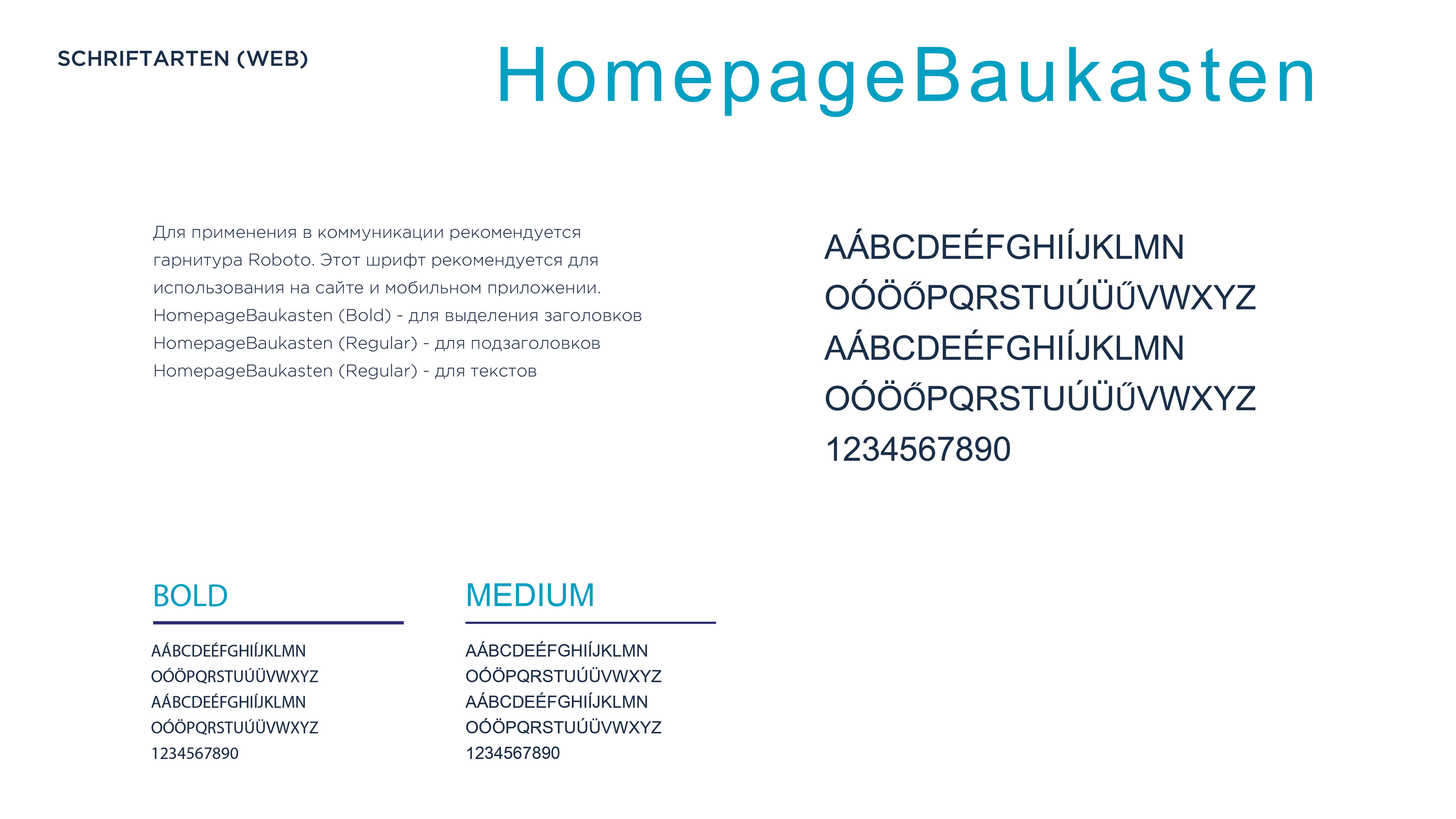 SCHRIFTARTEN (WEB)

HomepageBaukasten

Для применения в коммуникации рекомендуется гарнитура Roboto. Этот шрифт рекомендуется для использования на сайте и мобильном приложении.
HomepageBaukasten (Bold) - для выделения заголовков
HomepageBaukasten (Regular) - для подзаголовков
HomepageBaukasten (Regular) - для текстов

AÁBCDEÉFGHIÍJKLMN
OÓÖŐPQRSTUÚÜŰVWXYZ
AÁBCDEÉFGHIÍJKLMN
OÓÖŐPQRSTUÚÜŰVWXYZ
1234567890

BOLD

AÁBCDEÉFGHIÍJKLMN
OÓÖPQRSTUÚÜVWXYZ
AÁBCDEÉFGHIÍJKLMN
OÓÖPQRSTUÚÜVWXYZ
1234567890

MEDIUM

AÁBCDEÉFGHIÍJKLMN
OÓÖPQRSTUÚÜVWXYZ
AÁBCDEÉFGHIÍJKLMN
OÓÖPQRSTUÚÜVWXYZ
1234567890